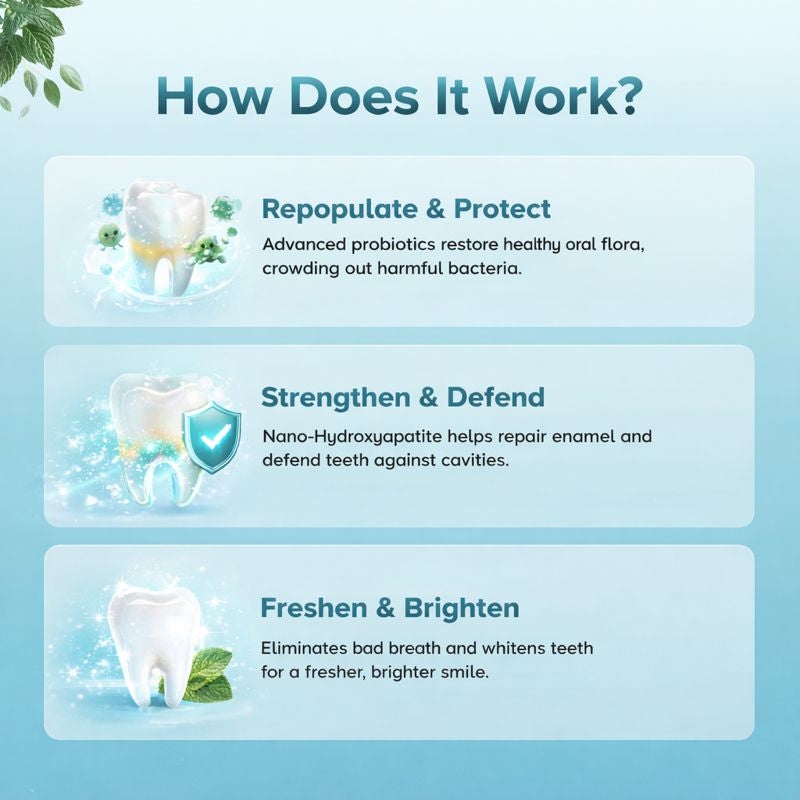 How Does It Work?

Repopulate & Protect

Advanced probiotics restore healthy oral flora, crowding out harmful bacteria.

Strengthen & Defend

Nano-Hydroxyapatite helps repair enamel and defend teeth against cavities.

Freshen & Brighten

Eliminates bad breath and whitens teeth for a fresher, brighter smile.